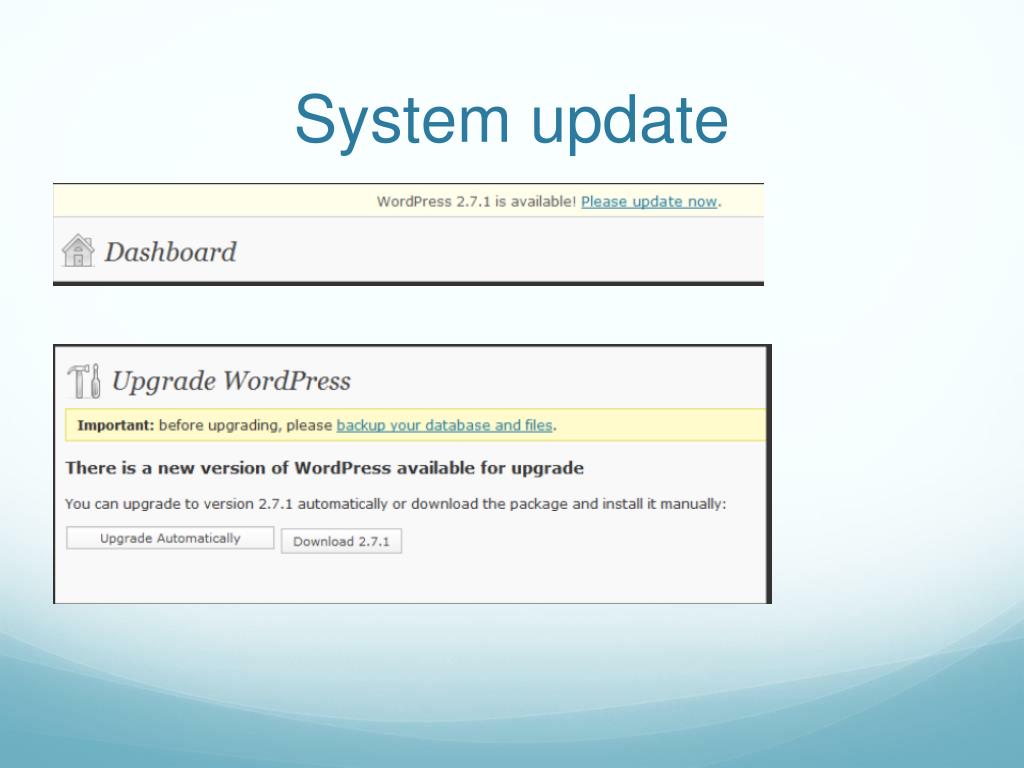 System update

WordPress 2.7.1 is available! Please update now.

Dashboard

Upgrade WordPress

Important: before upgrading, please backup your database and files.

There is a new version of WordPress available for upgrade

You can upgrade to version 2.7.1 automatically or download the package and install it manually:

Upgrade Automatically

Download 2.7.1